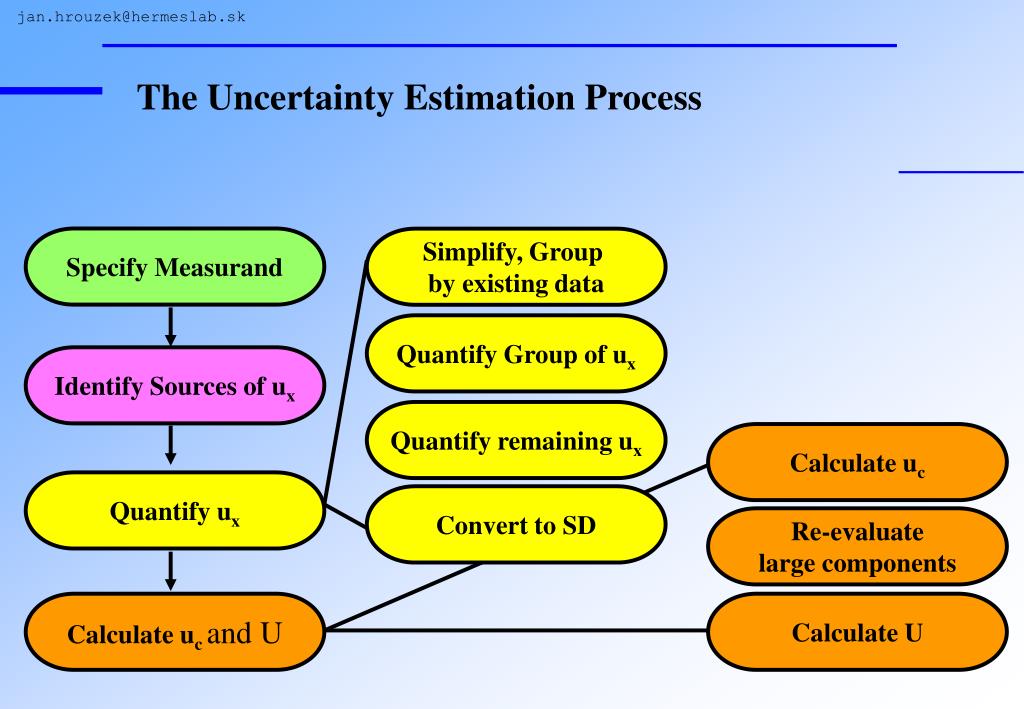 jan.hrouzek@hermeslab.sk

The Uncertainty Estimation Process

Specify Measurand

Identify Sources of $u_x$

Quantify $u_x$

Calculate $u_c$ and U

Simplify, Group by existing data

Quantify Group of $u_x$

Quantify remaining $u_x$

Convert to SD

Calculate $u_c$

Re-evaluate large components

Calculate U